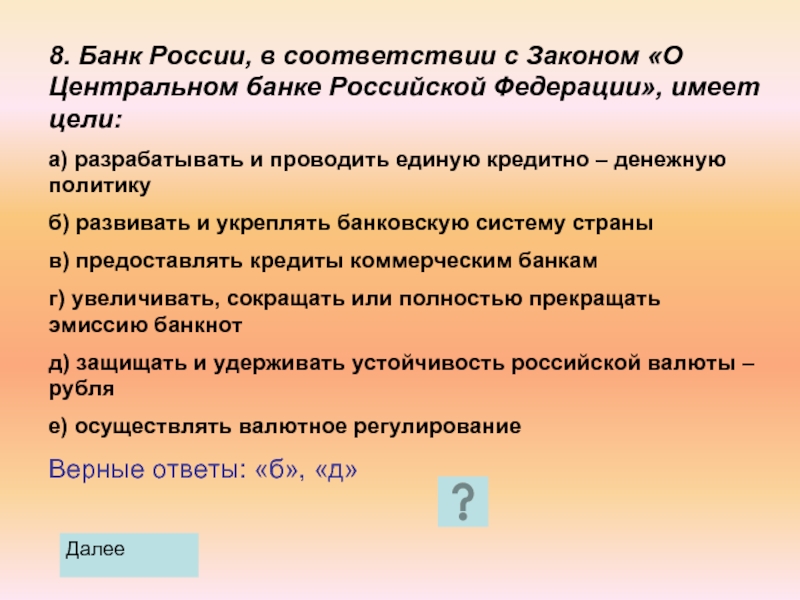 8. Банк России, в соответствии с Законом «О Центральном банке Российской Федерации», имеет цели:

а) разрабатывать и проводить единую кредитно – денежную политику

б) развивать и укреплять банковскую систему страны

в) предоставлять кредиты коммерческим банкам

г) увеличивать, сокращать или полностью прекращать эмиссию банкнот

д) защищать и удерживать устойчивость российской валюты – рубля

е) осуществлять валютное регулирование

Верные ответы: «б», «д»

?

Далее